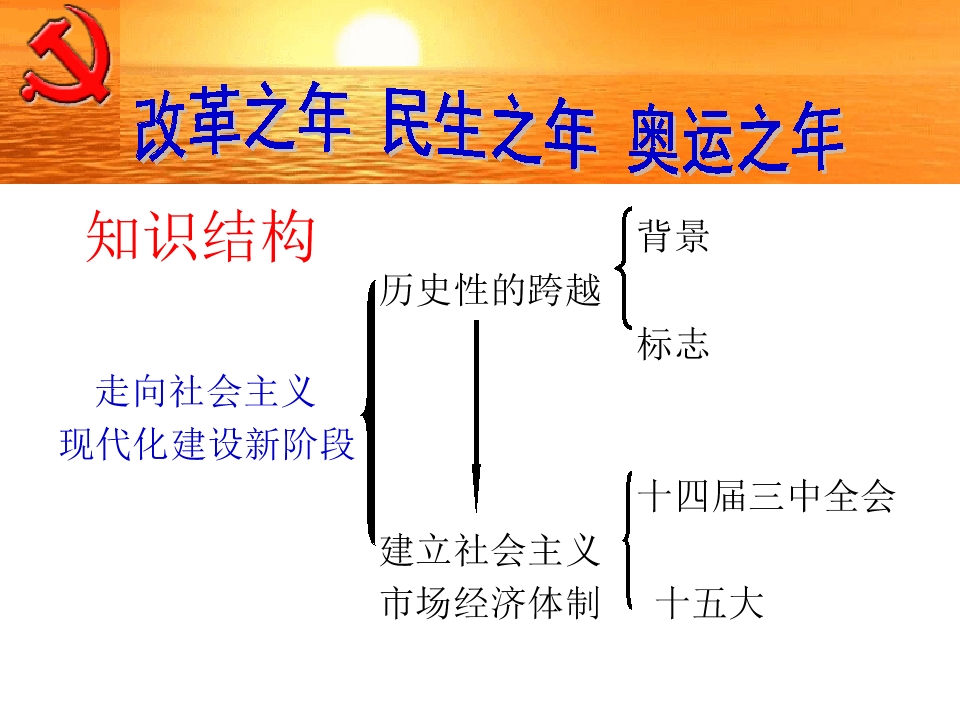 改革之年 民生之年 奥运之年

知识结构

走向社会主义现代化建设新阶段

历史性的跨越

背景

标志

建立社会主义市场经济体制

十四届三中全会

十五大